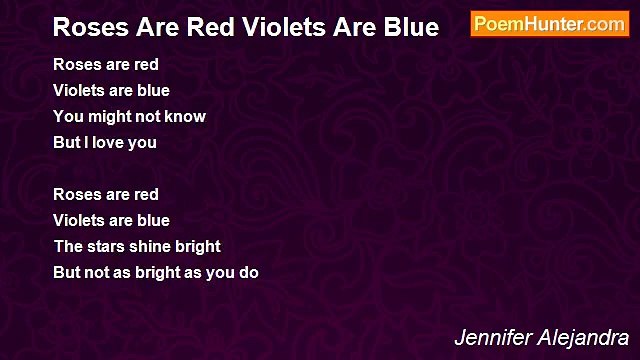 Roses Are Red Violets Are Blue

PoemHunter.com

Roses are red
Violets are blue
You might not know
But I love you

Roses are red
Violets are blue
The stars shine bright
But not as bright as you do

Jennifer Alejandra